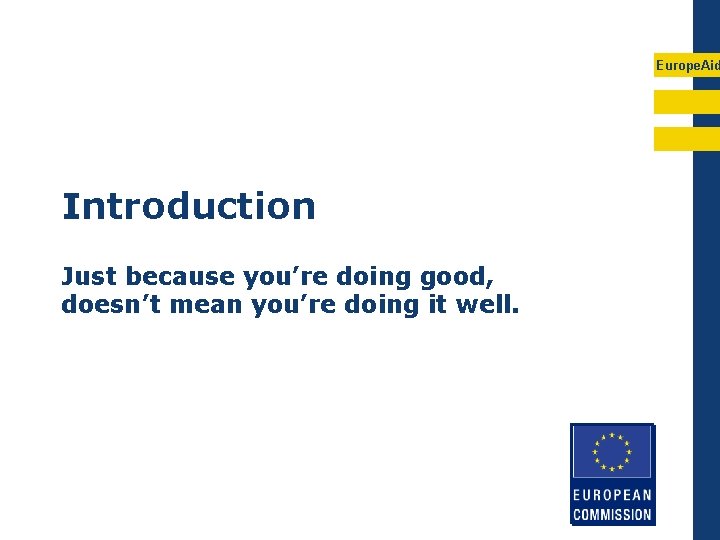 EuropeAid

Introduction

Just because you’re doing good, doesn’t mean you’re doing it well.

EUROPEAN COMMISSION